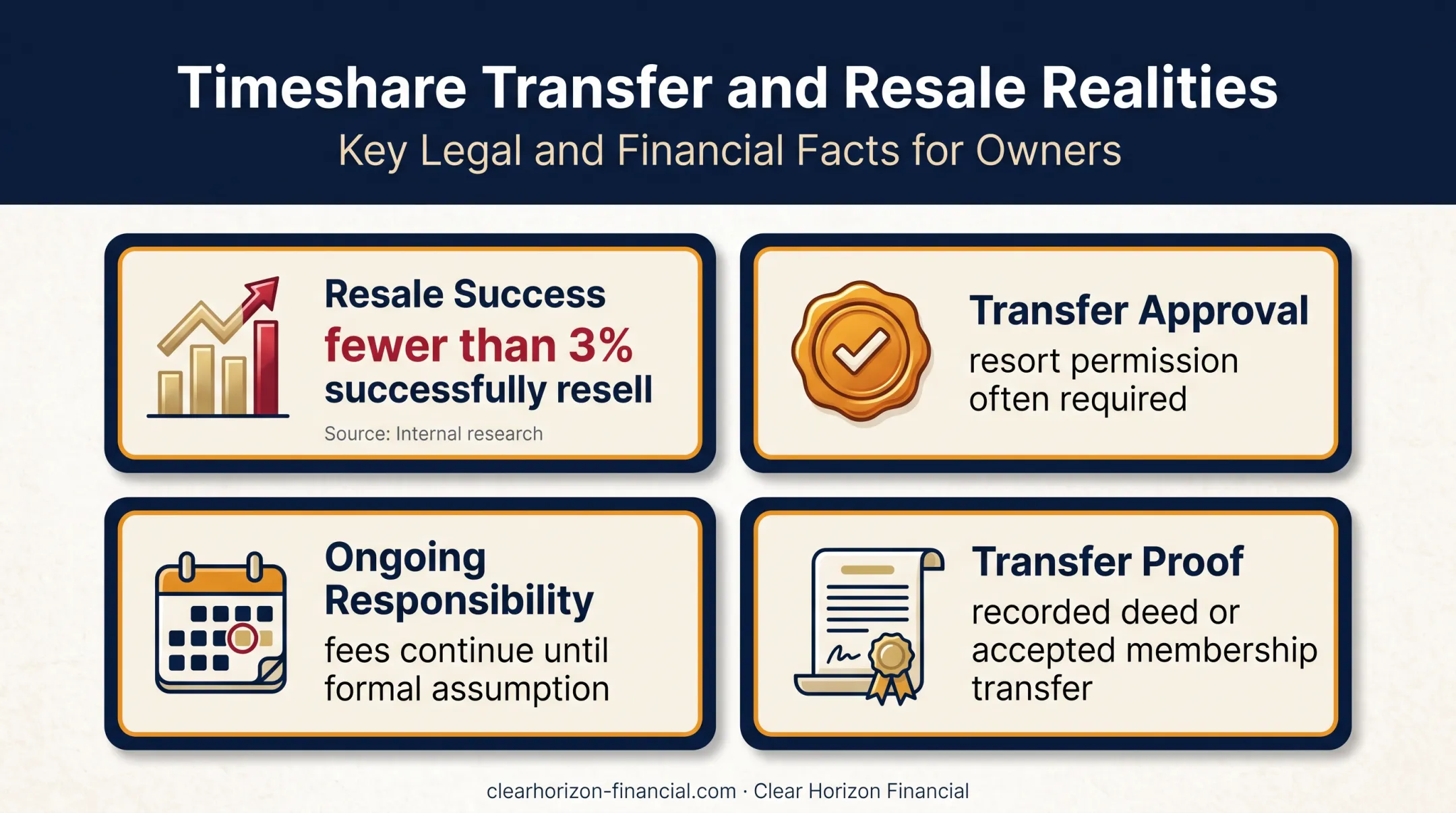 Timeshare Transfer and Resale Realities

Key Legal and Financial Facts for Owners

Resale Success
fewer than 3%
successfully resell
Source: Internal research

Transfer Approval
resort permission often required

Ongoing Responsibility
fees continue until formal assumption

Transfer Proof
recorded deed or accepted membership transfer

clearhorizon-financial.com · Clear Horizon Financial